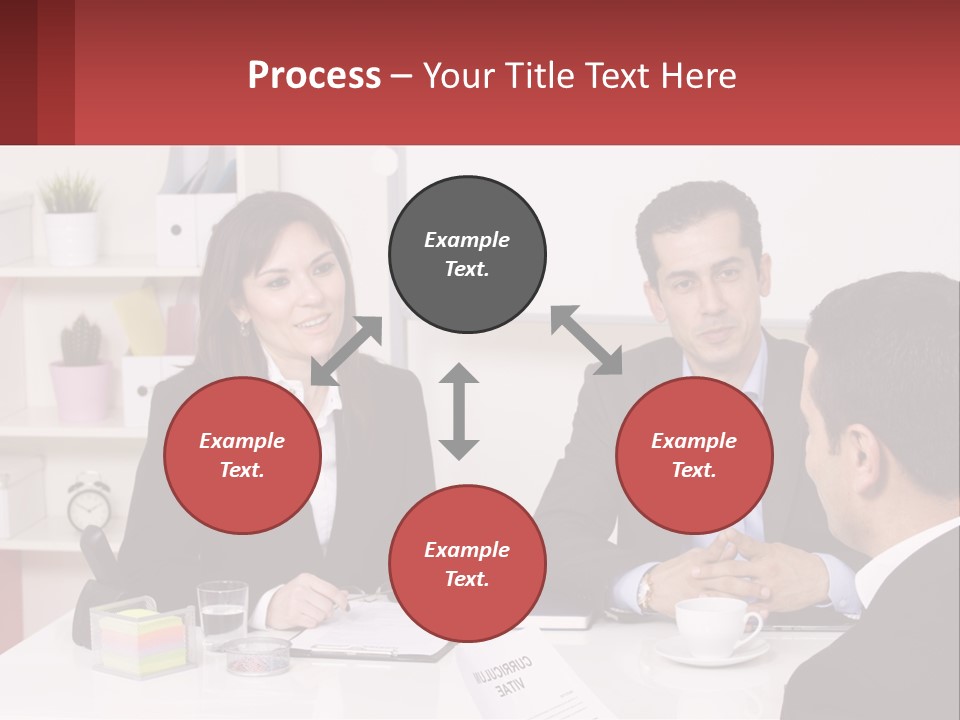 Process – Your Title Text Here

Example Text.

Example Text.

Example Text.

Example Text.

CURRICULUM VITAE